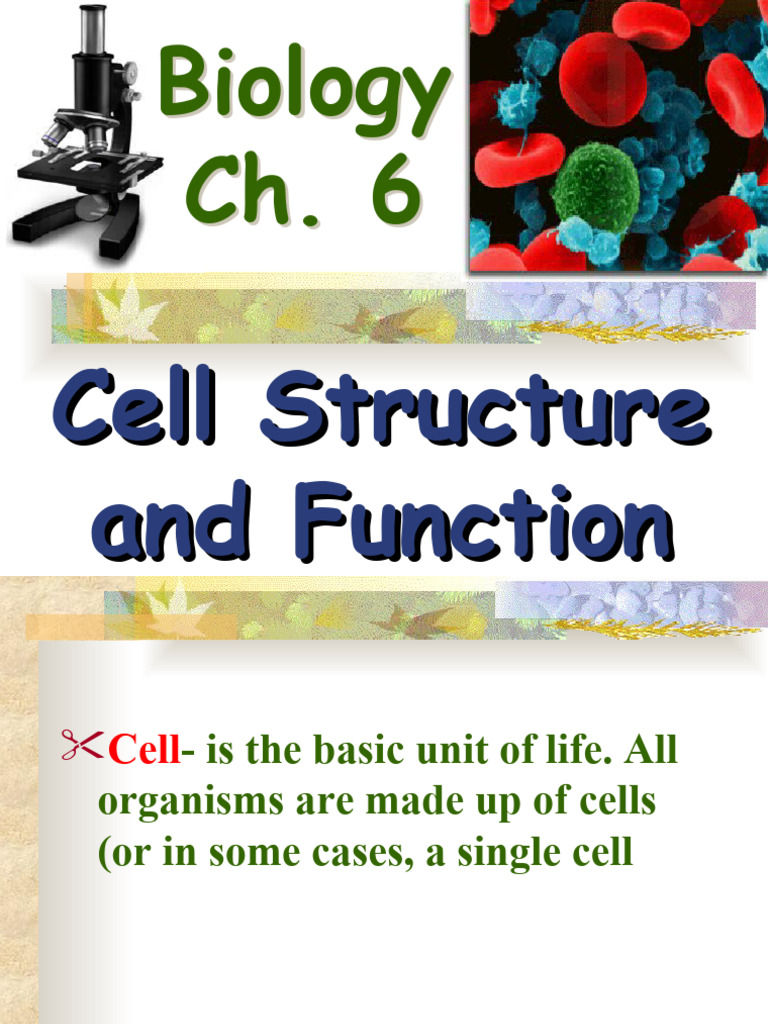 Biology
Ch. 6

Cell Structure and Function

Cell- is the basic unit of life. All organisms are made up of cells (or in some cases, a single cell